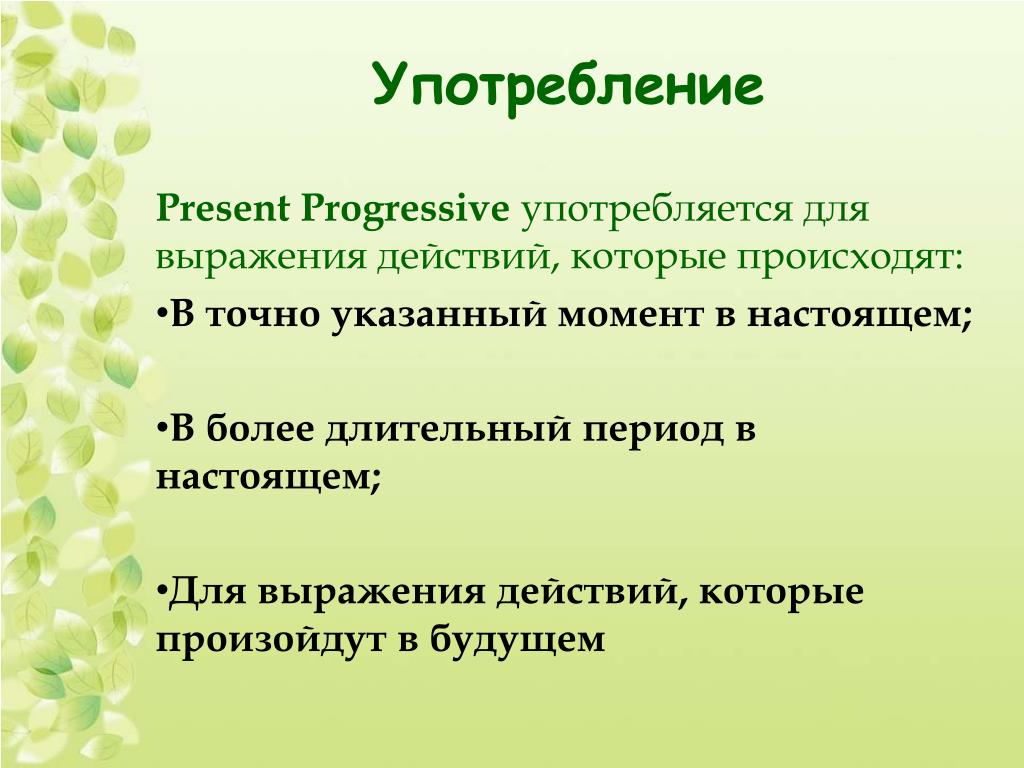 Употребление

Present Progressive употребляется для выражения действий, которые происходят:

•В точно указанный момент в настоящем;

•В более длительный период в настоящем;

•Для выражения действий, которые произойдут в будущем